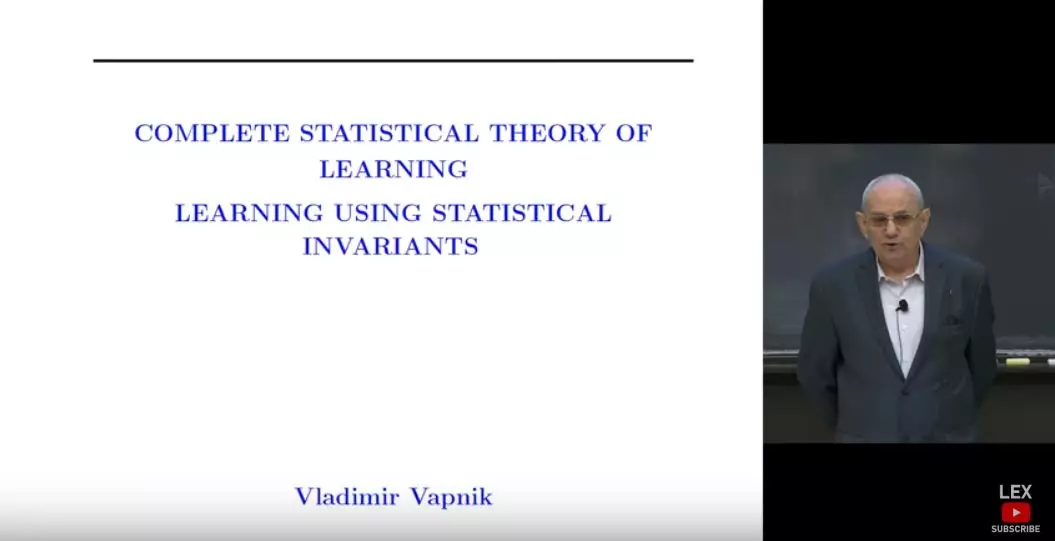 COMPLETE STATISTICAL THEORY OF LEARNING

LEARNING USING STATISTICAL INVARIANTS

Vladimir Vapnik

LEX
SUBSCRIBE